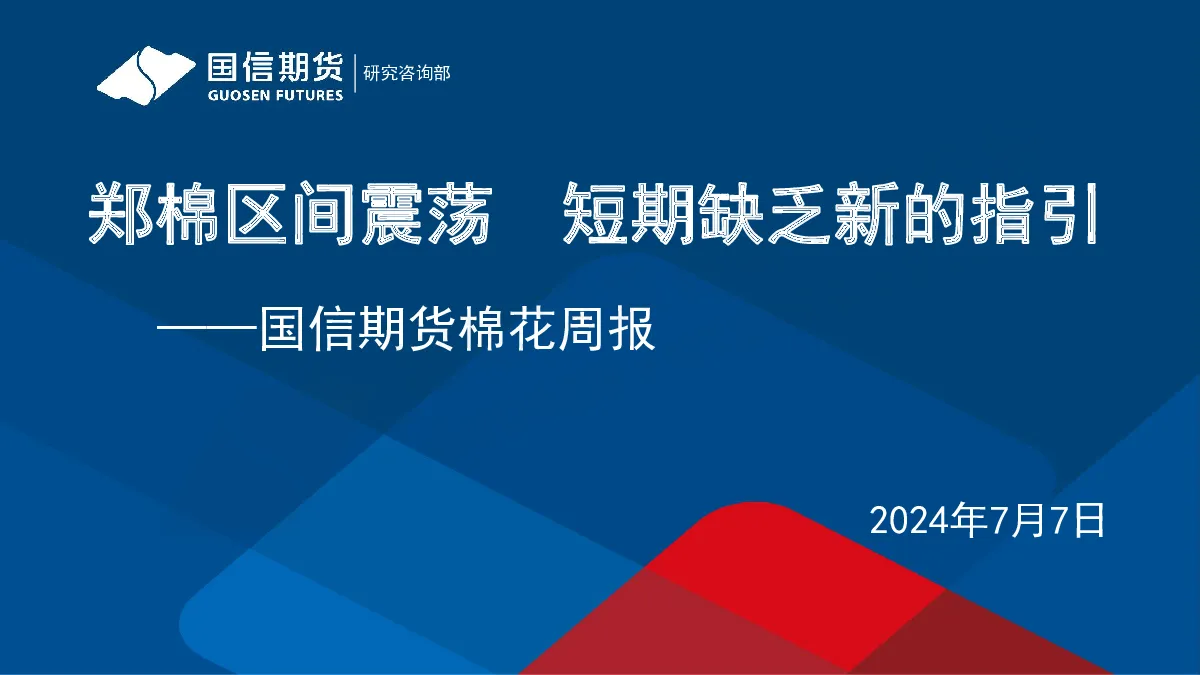 国信期货
GUOSEN FUTURES
研究咨询部

郑棉区间震荡　短期缺乏新的指引

——国信期货棉花周报

2024年7月7日